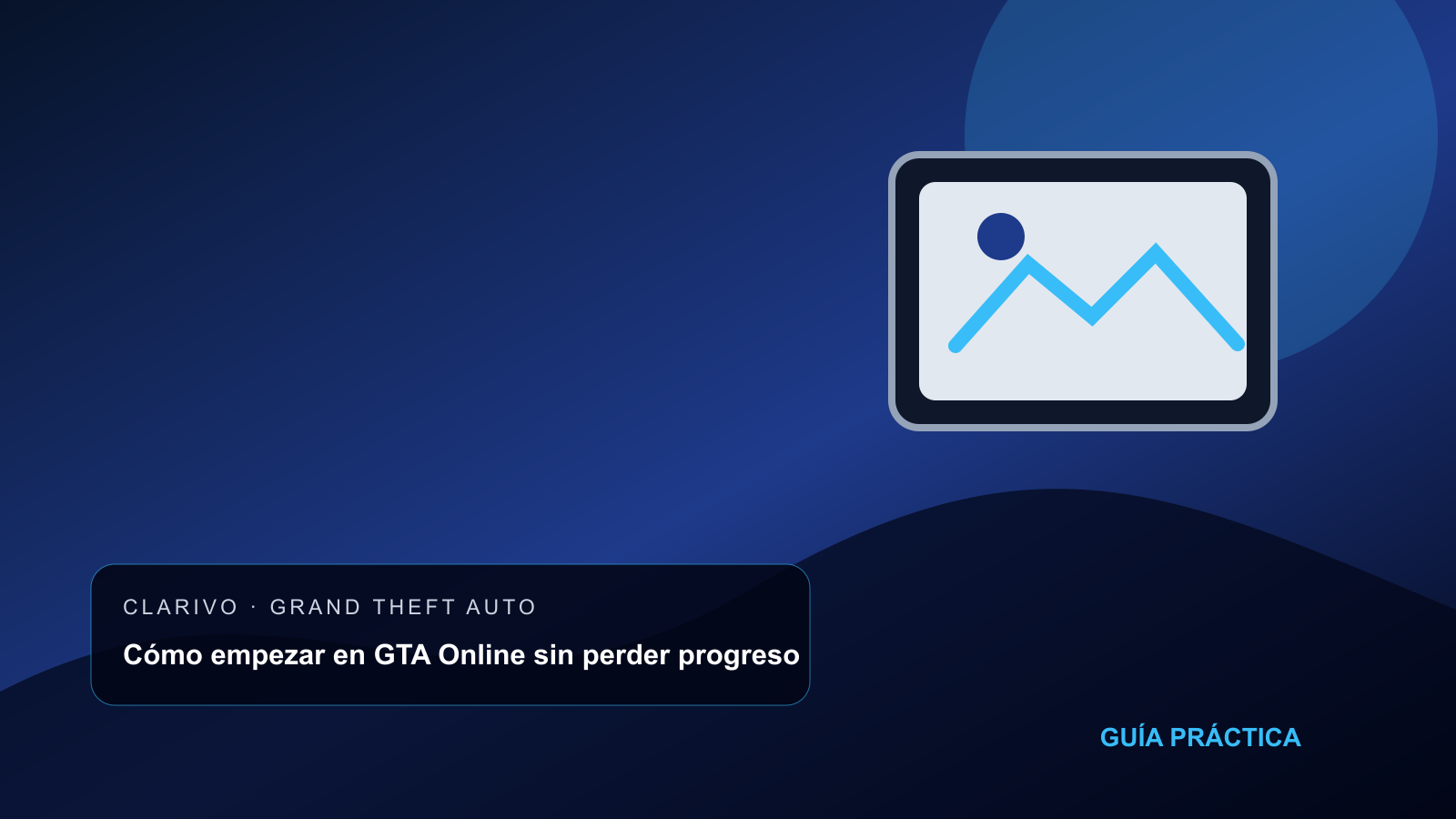 CLARIVO · GRAND THEFT AUTO

Cómo empezar en GTA Online sin perder progreso

GUÍA PRÁCTICA